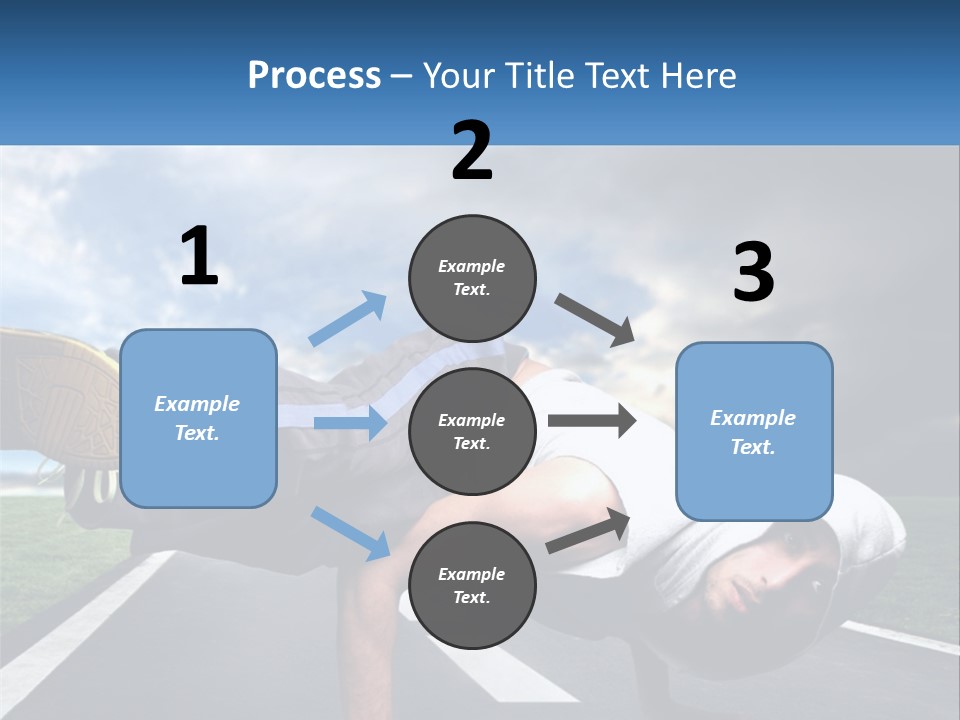 Process – Your Title Text Here

1

Example Text.

2

Example Text.

Example Text.

Example Text.

3

Example Text.